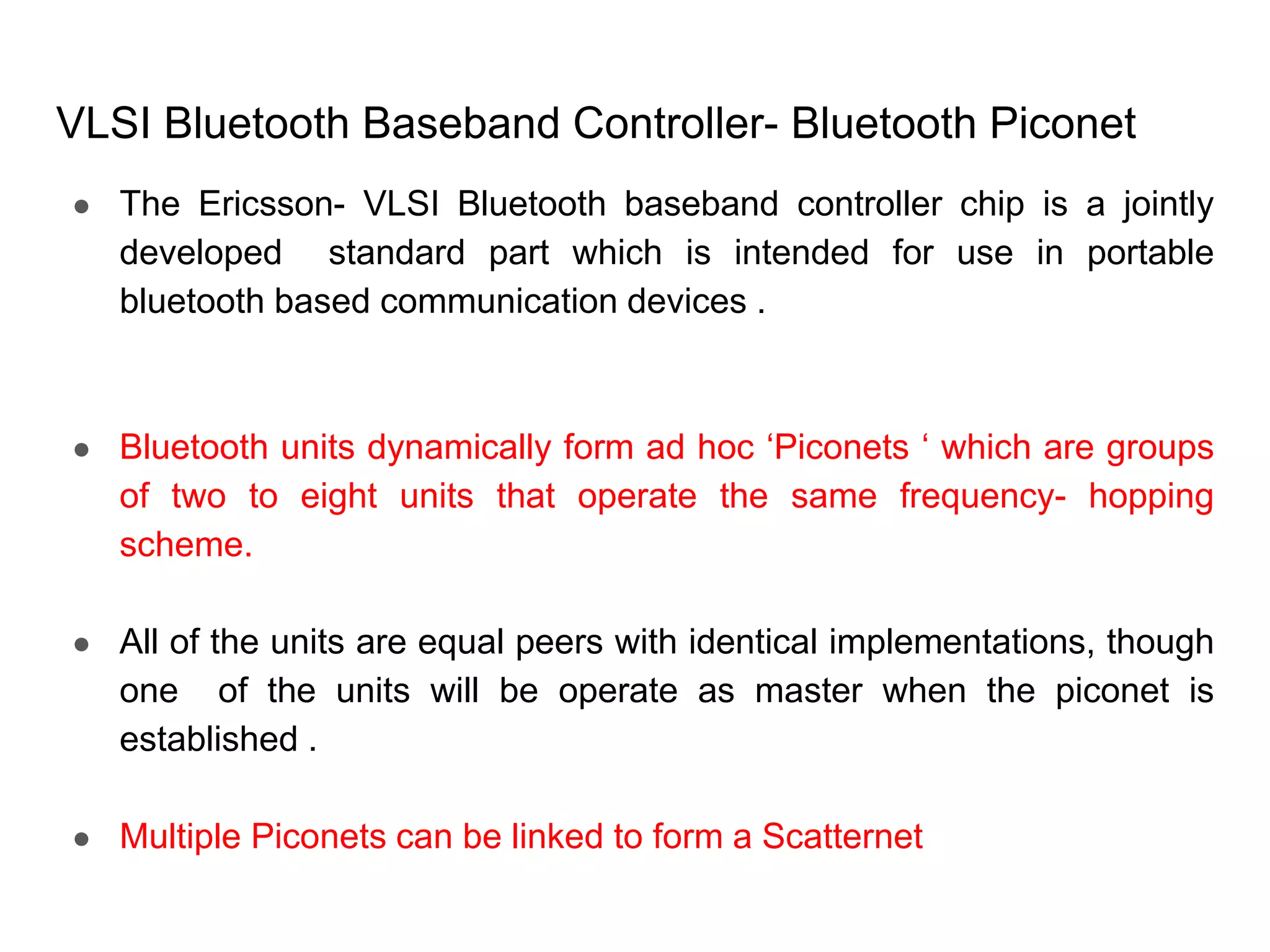 VLSI Bluetooth Baseband Controller- Bluetooth Piconet

● The Ericsson- VLSI Bluetooth baseband controller chip is a jointly developed standard part which is intended for use in portable bluetooth based communication devices .

● Bluetooth units dynamically form ad hoc ‘Piconets ‘ which are groups of two to eight units that operate the same frequency- hopping scheme.

● All of the units are equal peers with identical implementations, though one of the units will be operate as master when the piconet is established .

● Multiple Piconets can be linked to form a Scatternet